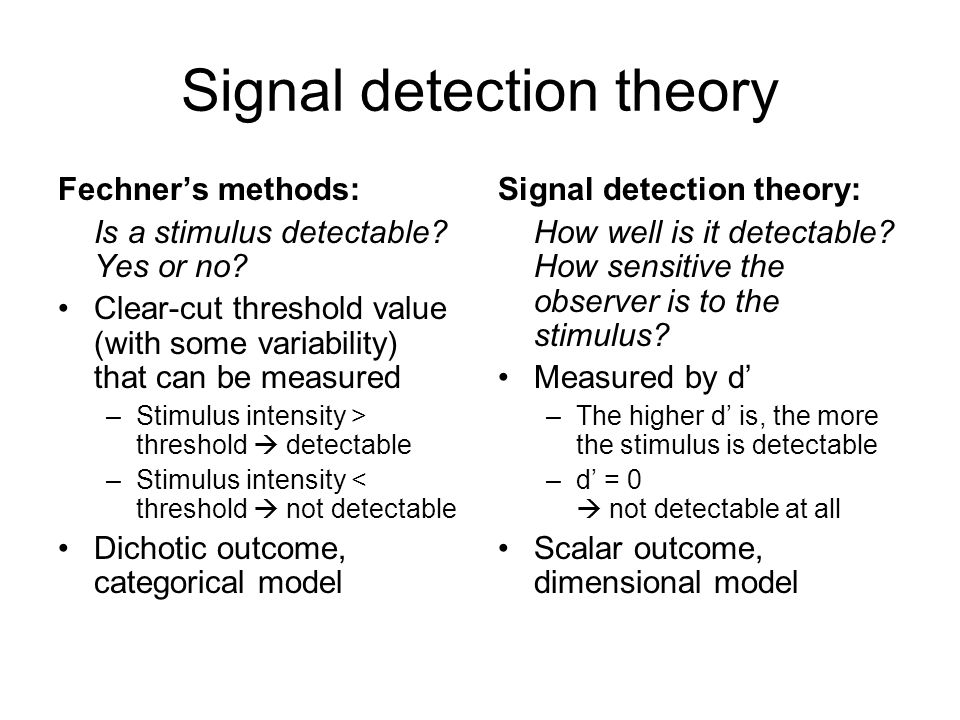 Signal detection theory

Fechner’s methods:

Is a stimulus detectable? Yes or no?

• Clear-cut threshold value (with some variability) that can be measured

– Stimulus intensity > threshold → detectable

– Stimulus intensity < threshold → not detectable

• Dichotic outcome, categorical model

Signal detection theory:

How well is it detectable? How sensitive the observer is to the stimulus?

• Measured by d’

– The higher d’ is, the more the stimulus is detectable

– d’ = 0 → not detectable at all

• Scalar outcome, dimensional model